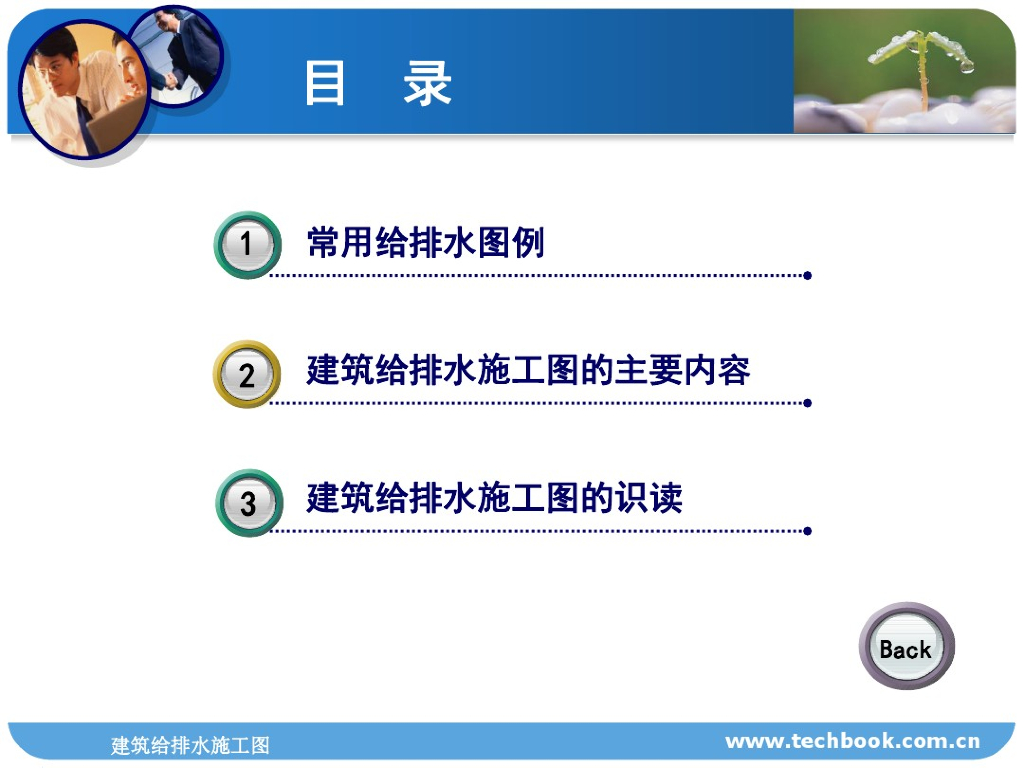 目　录

1 常用给排水图例

2 建筑给排水施工图的主要内容

3 建筑给排水施工图的识读

Back

建筑给排水施工图

www.techbook.com.cn